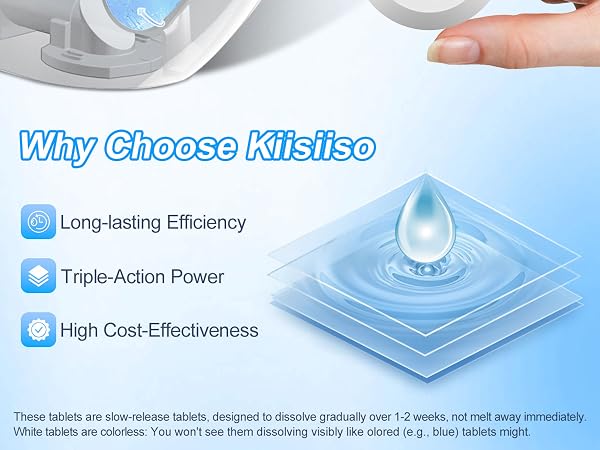 Why Choose Kiisiiso

Long-lasting Efficiency

Triple-Action Power

High Cost-Effectiveness

These tablets are slow-release tablets, designed to dissolve gradually over 1-2 weeks, not melt away immediately. White tablets are colorless: You won't see them dissolving visibly like olored (e.g., blue) tablets might.